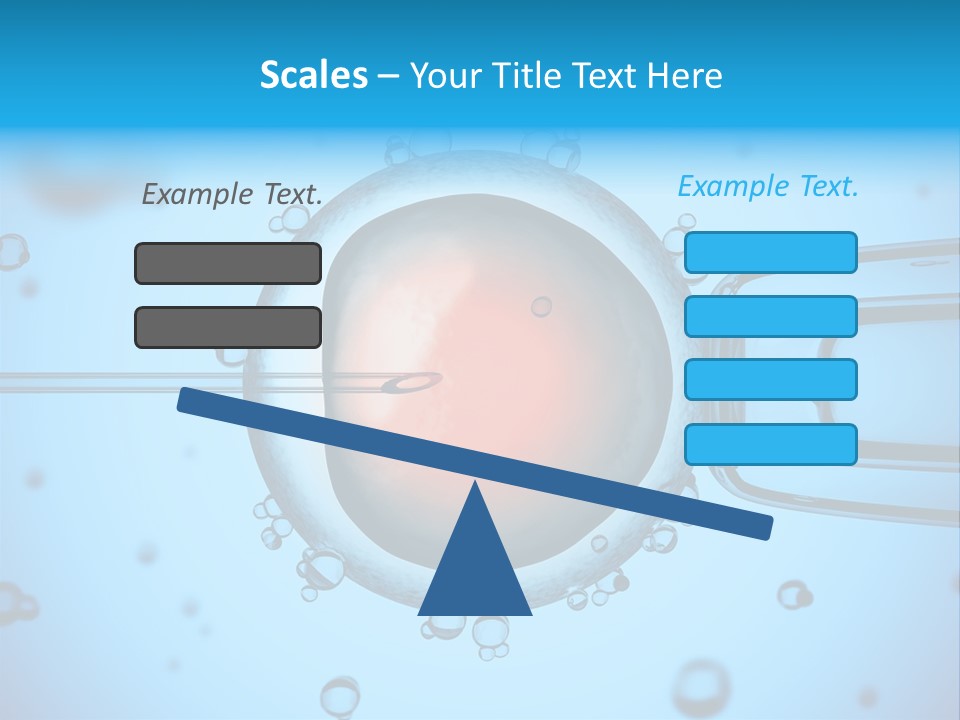 Scales – Your Title Text Here

Example Text.

Example Text.